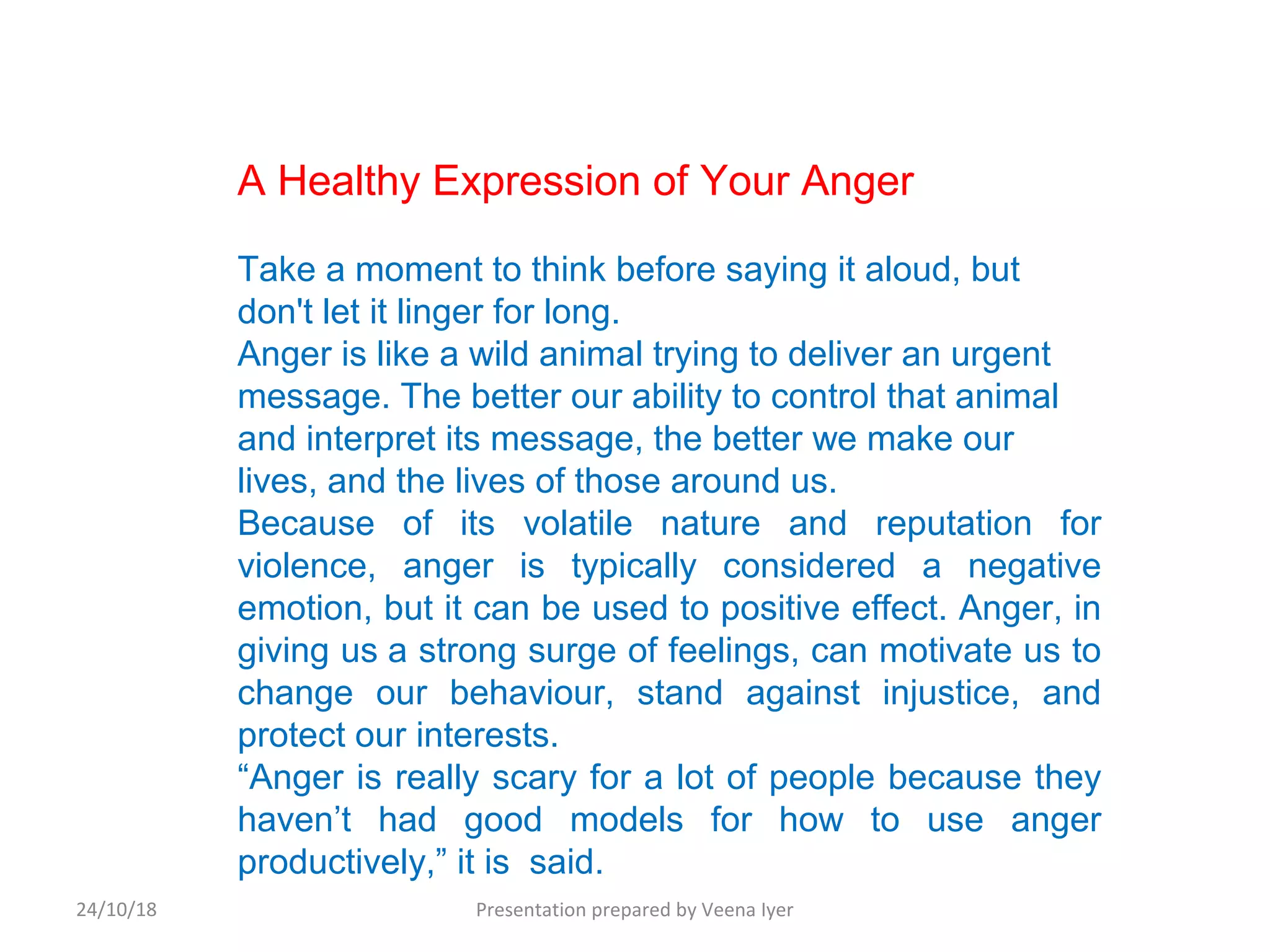 A Healthy Expression of Your Anger

Take a moment to think before saying it aloud, but don't let it linger for long.

Anger is like a wild animal trying to deliver an urgent message. The better our ability to control that animal and interpret its message, the better we make our lives, and the lives of those around us.

Because of its volatile nature and reputation for violence, anger is typically considered a negative emotion, but it can be used to positive effect. Anger, in giving us a strong surge of feelings, can motivate us to change our behaviour, stand against injustice, and protect our interests.

“Anger is really scary for a lot of people because they haven’t had good models for how to use anger productively,” it is said.

24/10/18

Presentation prepared by Veena Iyer